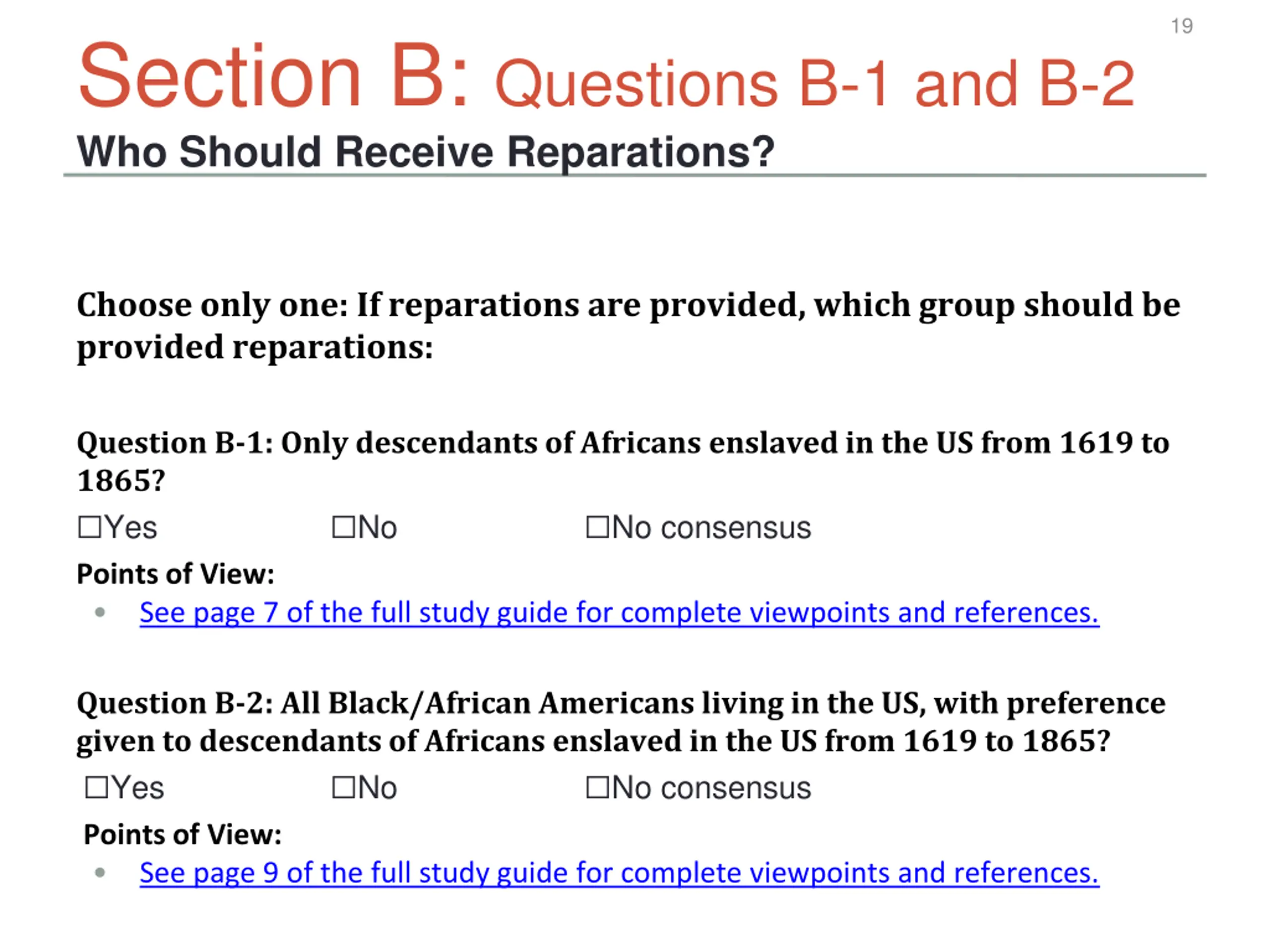 19

Section B: Questions B-1 and B-2

Who Should Receive Reparations?

Choose only one: If reparations are provided, which group should be provided reparations:

Question B-1: Only descendants of Africans enslaved in the US from 1619 to 1865?

☐Yes ☐No ☐No consensus

Points of View:

• See page 7 of the full study guide for complete viewpoints and references.

Question B-2: All Black/African Americans living in the US, with preference given to descendants of Africans enslaved in the US from 1619 to 1865?

☐Yes ☐No ☐No consensus

Points of View:

• See page 9 of the full study guide for complete viewpoints and references.